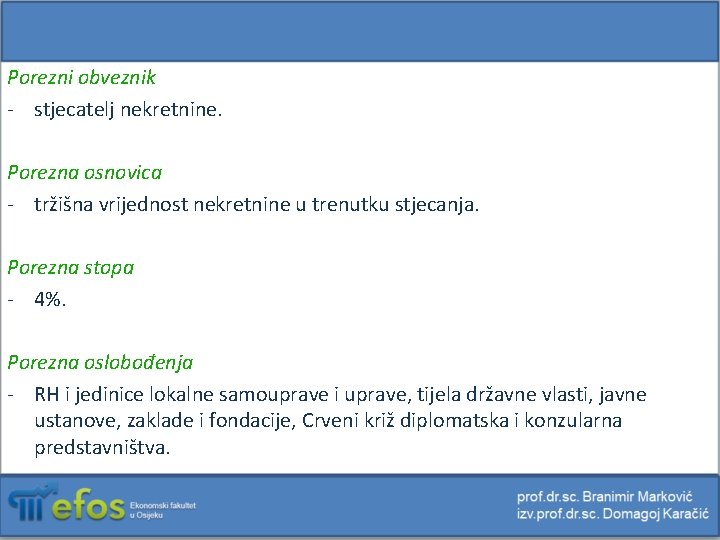 Porezni obveznik

- stjecatelj nekretnine.

Porezna osnovica

- tržišna vrijednost nekretnine u trenutku stjecanja.

Porezna stopa

- 4%.

Porezna oslobođenja

- RH i jedinice lokalne samouprave i uprave, tijela državne vlasti, javne ustanove, zaklade i fondacije, Crveni križ diplomatska i konzularna predstavništva.

efos Ekonomski fakultet u Osijeku

prof.dr.sc. Branimir Marković
izv.prof.dr.sc. Domagoj Karačić